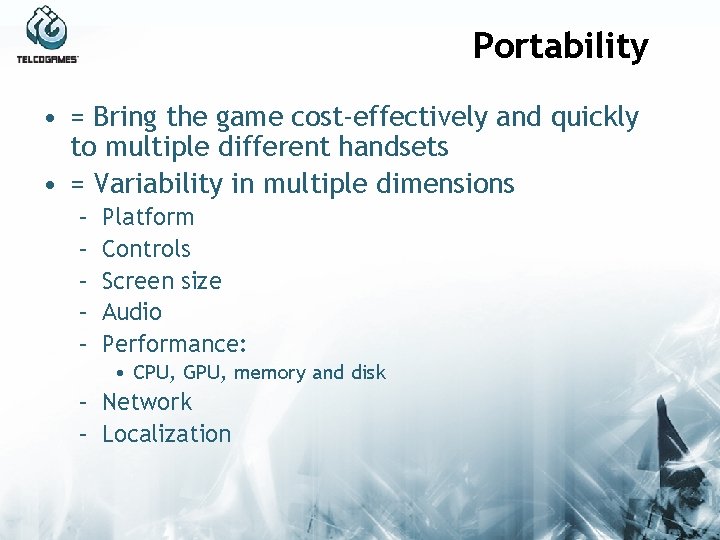 TELCOGAMES

Portability

• = Bring the game cost-effectively and quickly to multiple different handsets

• = Variability in multiple dimensions

– Platform

– Controls

– Screen size

– Audio

– Performance:

• CPU, GPU, memory and disk

– Network

– Localization